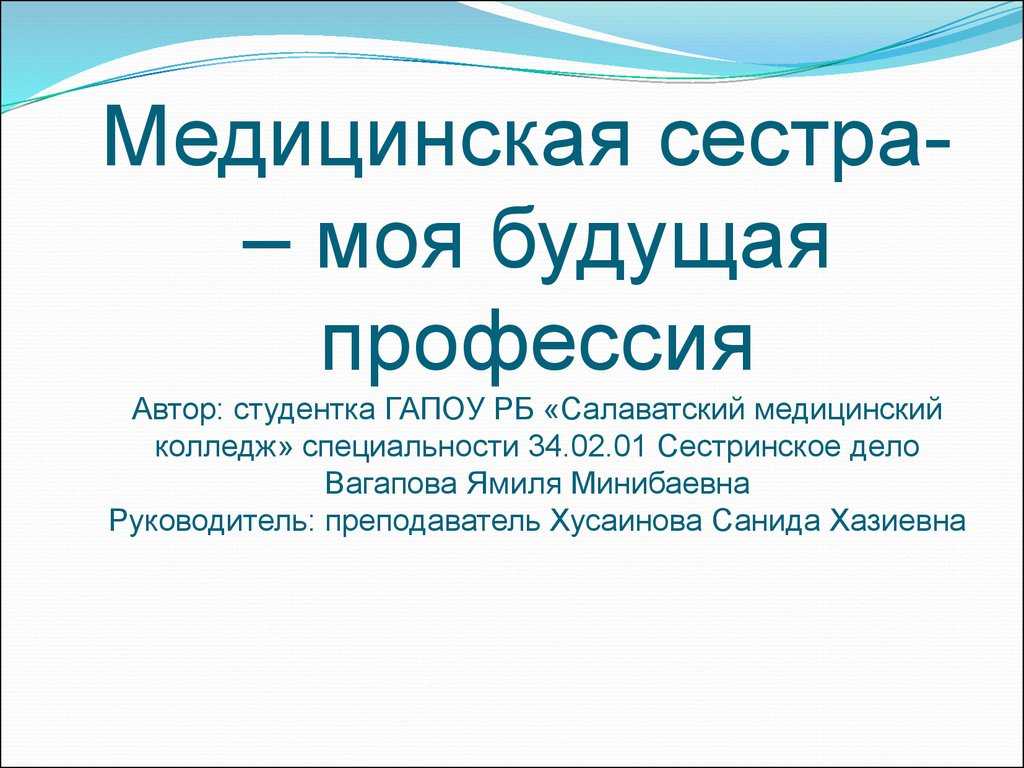 Медицинская сестра- – моя будущая профессия

Автор: студентка ГАПОУ РБ «Салаватский медицинский колледж» специальности 34.02.01 Сестринское дело Вагапова Ямиля Минибаевна
Руководитель: преподаватель Хусаинова Санида Хазиевна